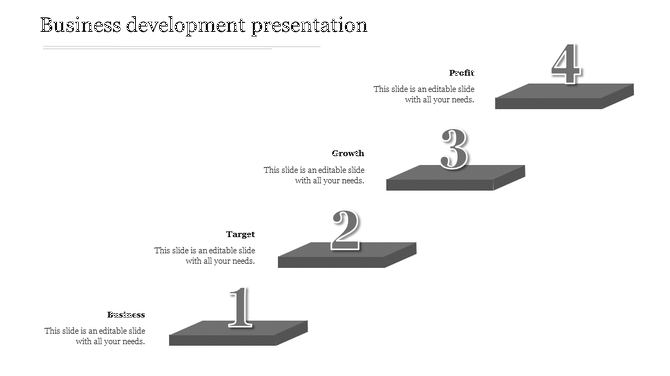 Business development presentation

Profit
This slide is an editable slide with all your needs.

4

Growth
This slide is an editable slide with all your needs.

3

Target
This slide is an editable slide with all your needs.

2

Business
This slide is an editable slide with all your needs.

1